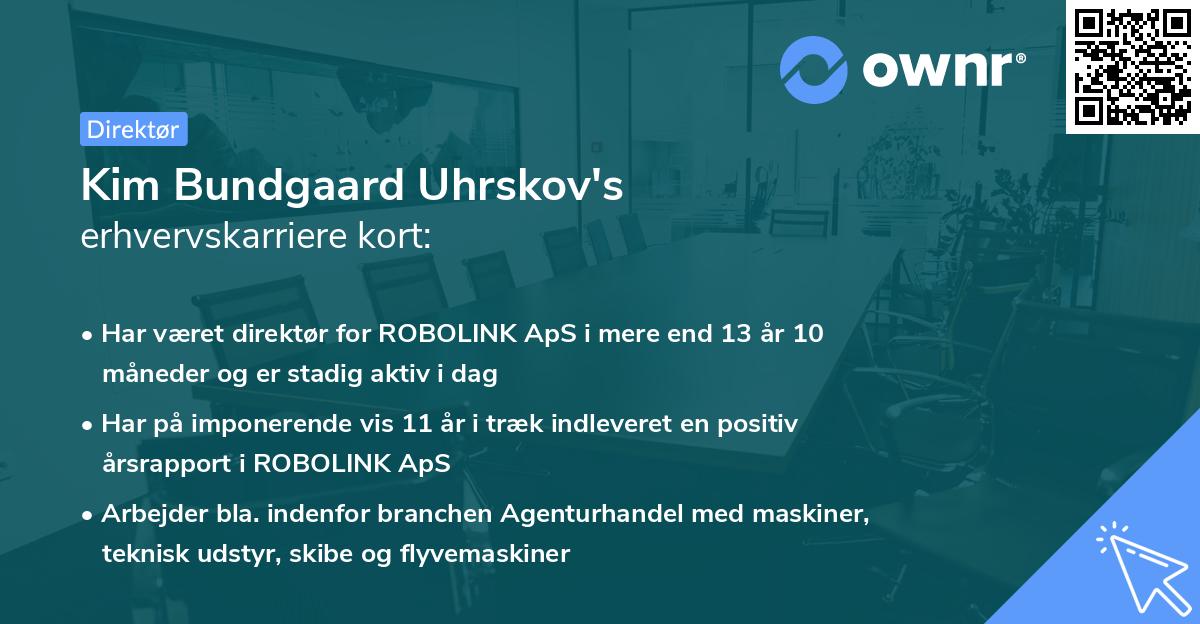 ownr®

Direktør

Kim Bundgaard Uhrskov's
erhvervskarriere kort:

• Har været direktør for ROBOLINK ApS i mere end 13 år 10 måneder og er stadig aktiv i dag

• Har på imponerende vis 11 år i træk indleveret en positiv årsrapport i ROBOLINK ApS

• Arbejder bla. indenfor branchen Agenturhandel med maskiner, teknisk udstyr, skibe og flyvemaskiner